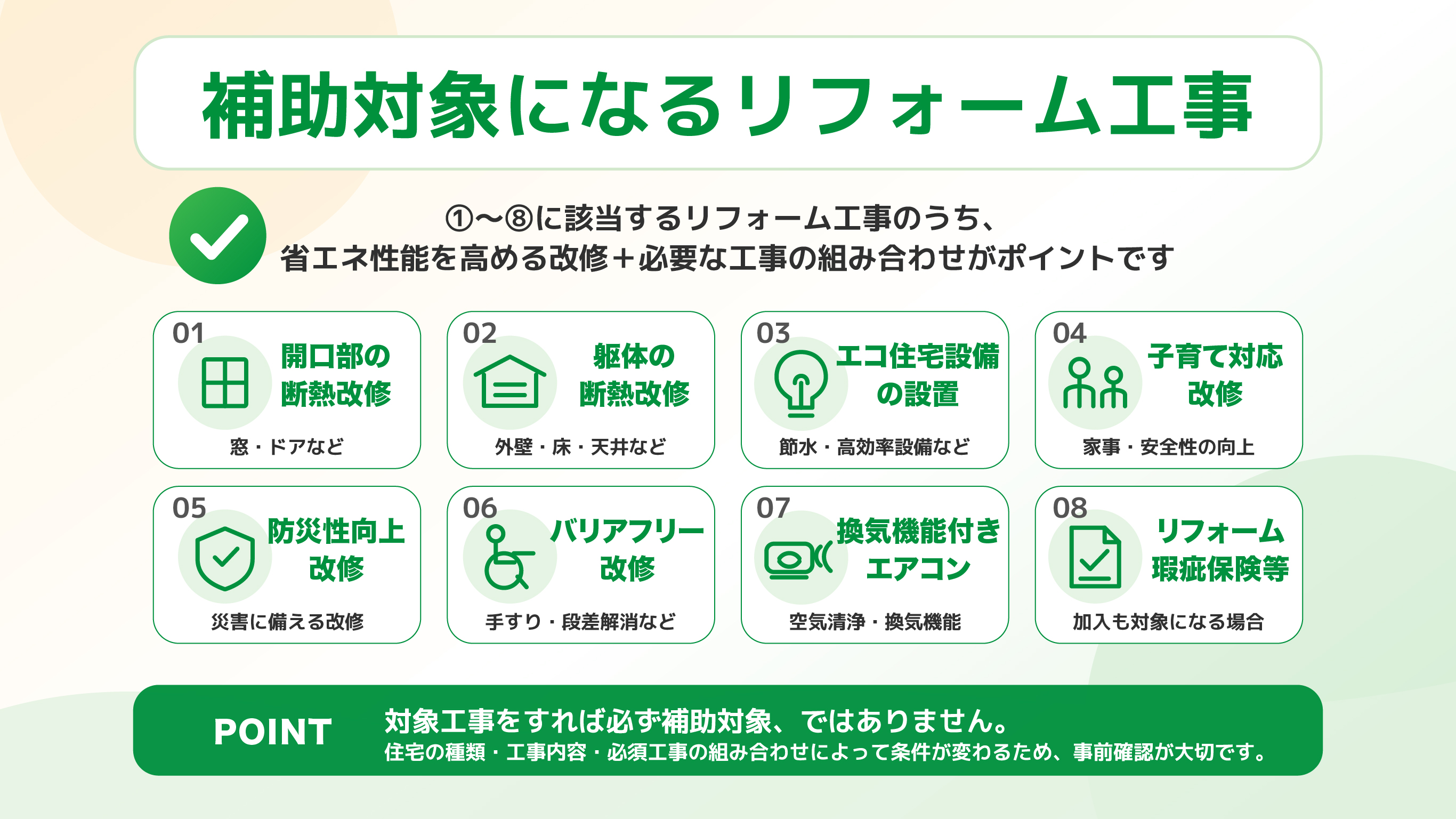 補助対象になるリフォーム工事

①〜⑧に該当するリフォーム工事のうち、
省エネ性能を高める改修＋必要な工事の組み合わせがポイントです

01
開口部の断熱改修
窓・ドアなど

02
躯体の断熱改修
外壁・床・天井など

03
エコ住宅設備の設置
節水・高効率設備など

04
子育て対応改修
家事・安全性の向上

05
防災性向上改修
災害に備える改修

06
バリアフリー改修
手すり・段差解消など

07
換気機能付きエアコン
空気清浄・換気機能

08
リフォーム瑕疵保険等
加入も対象になる場合

POINT
対象工事をすれば必ず補助対象、ではありません。
住宅の種類・工事内容・必須工事の組み合わせによって条件が変わるため、事前確認が大切です。